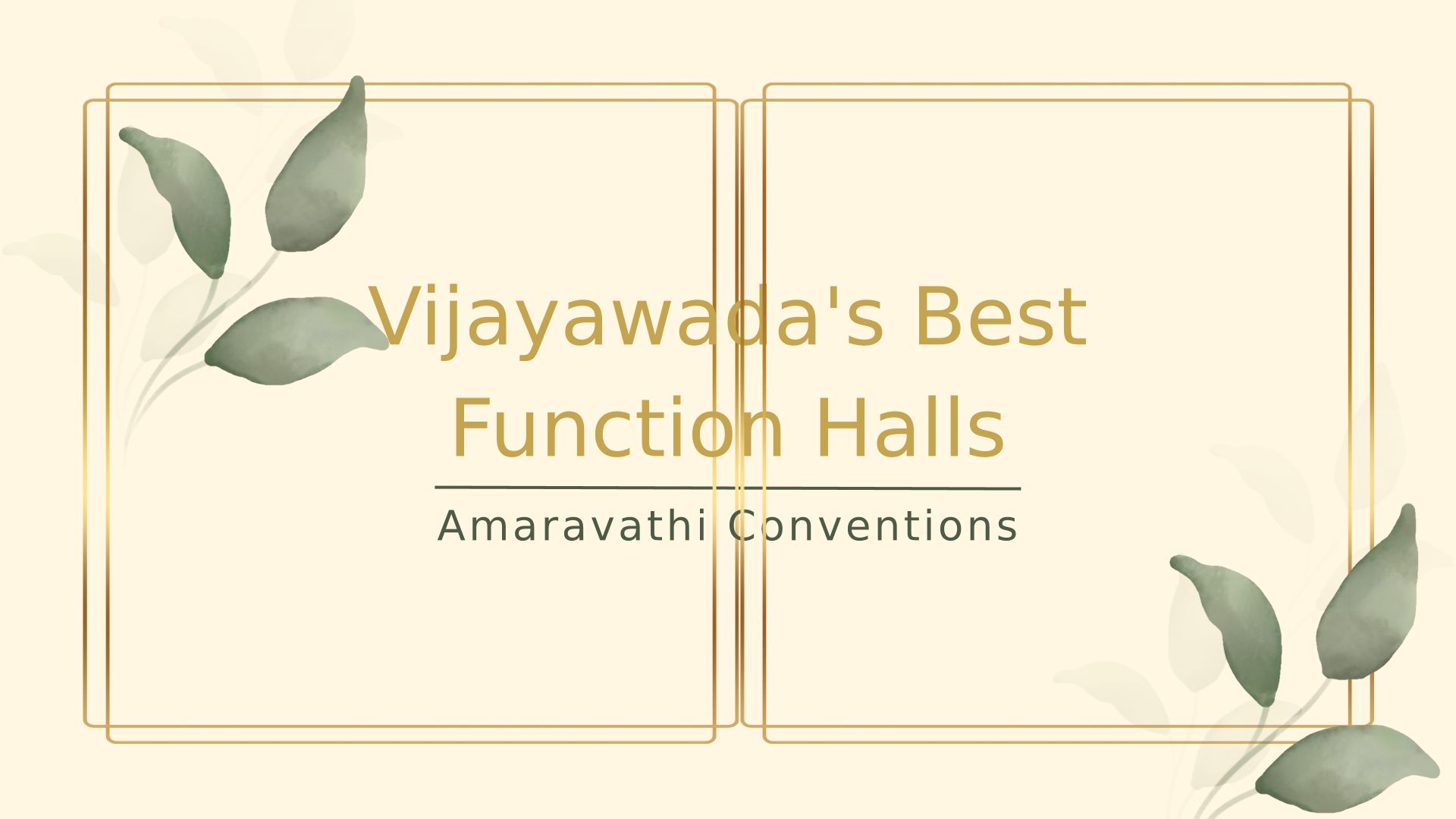 Vijayawada's Best Function Halls

Amaravathi Conventions